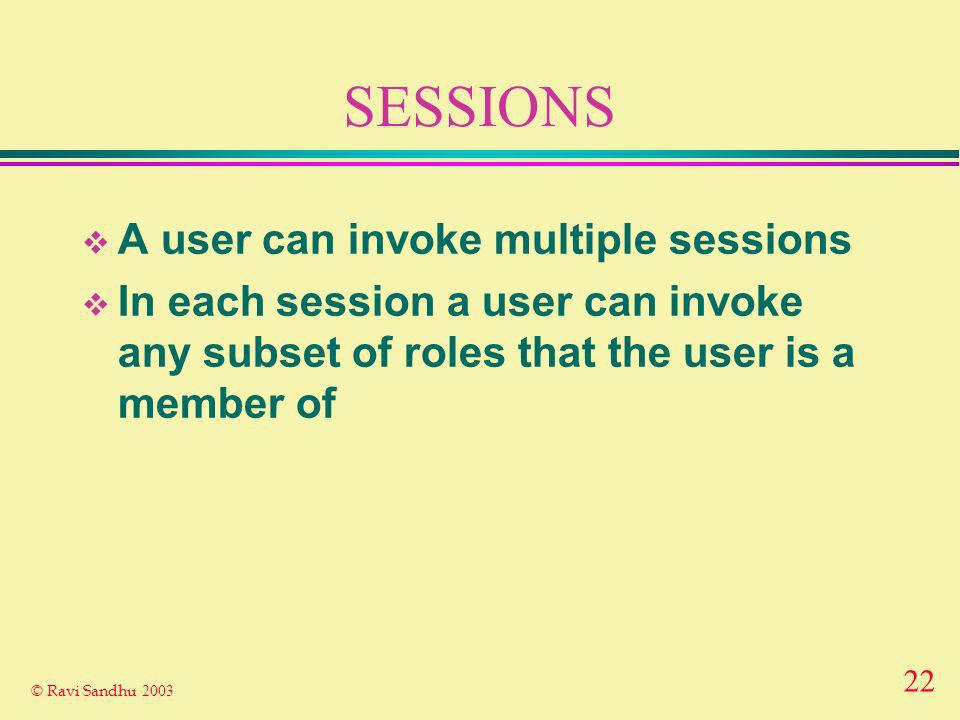 SESSIONS

❖ A user can invoke multiple sessions

❖ In each session a user can invoke any subset of roles that the user is a member of

© Ravi Sandhu 2003

22